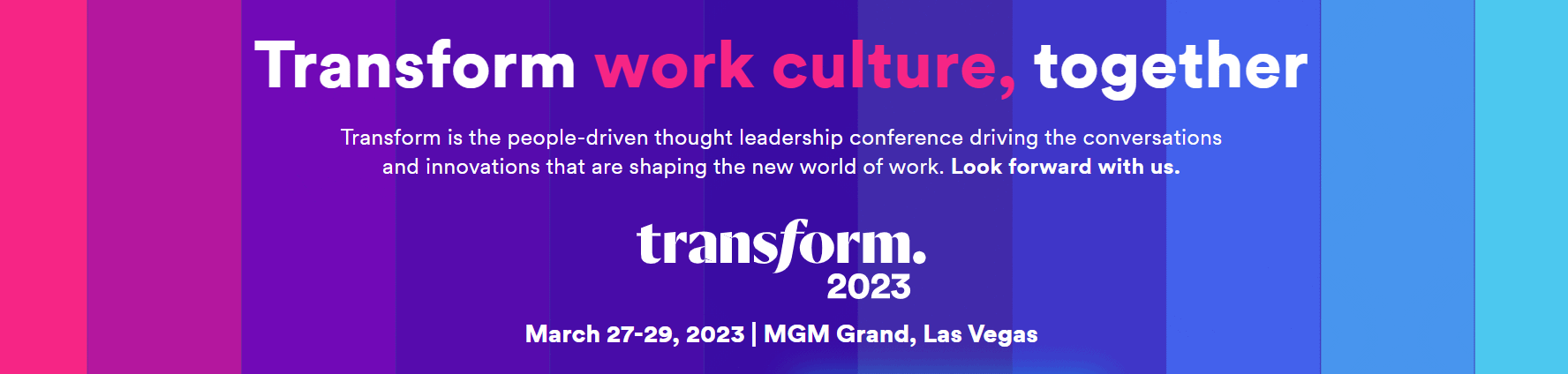 Transform work culture, together

Transform is the people-driven thought leadership conference driving the conversations and innovations that are shaping the new world of work. Look forward with us.

transform.
2023

March 27-29, 2023 | MGM Grand, Las Vegas